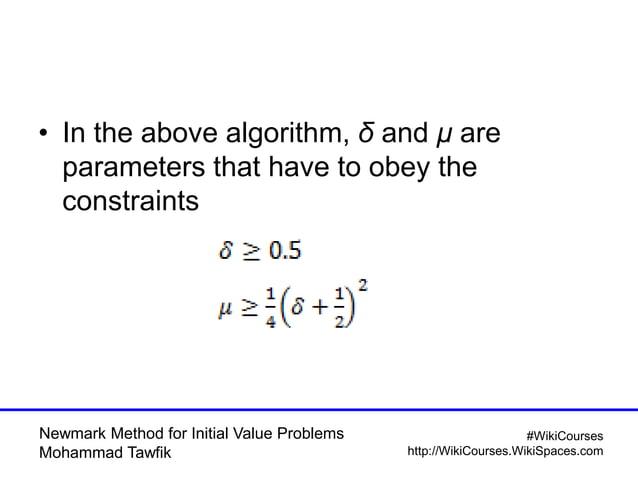 • In the above algorithm, $\delta$ and $\mu$ are parameters that have to obey the constraints

$\delta \geq 0.5$

$\mu \geq \frac{1}{4}\left(\delta + \frac{1}{2}\right)^2$

Newmark Method for Initial Value Problems
Mohammad Tawfik

#WikiCourses
http://WikiCourses.WikiSpaces.com